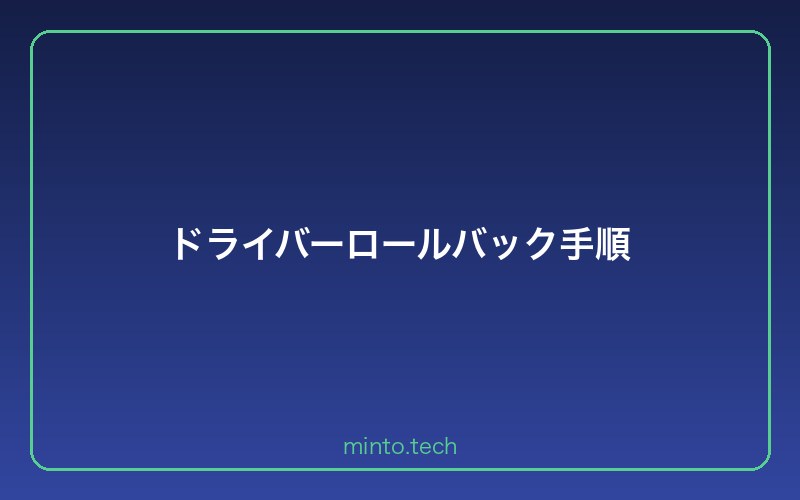 ドライバーロールバック手順

minto.tech